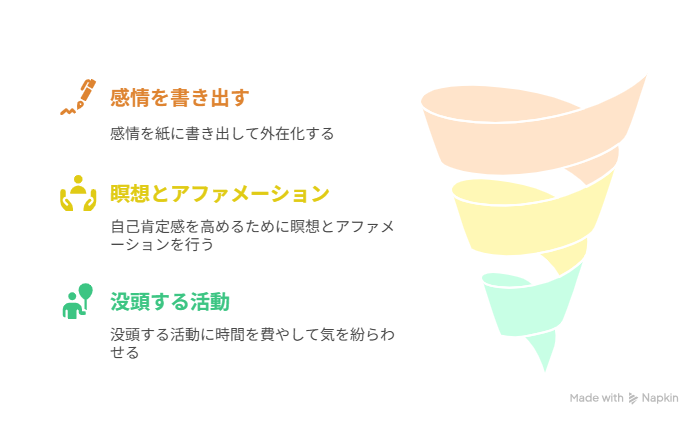 感情を書き出す

感情を紙に書き出して外在化する

瞑想とアファメーション

自己肯定感を高めるために瞑想とアファメーションを行う

没頭する活動

没頭する活動に時間を費やして気を紛らわせる

Made with Napkin